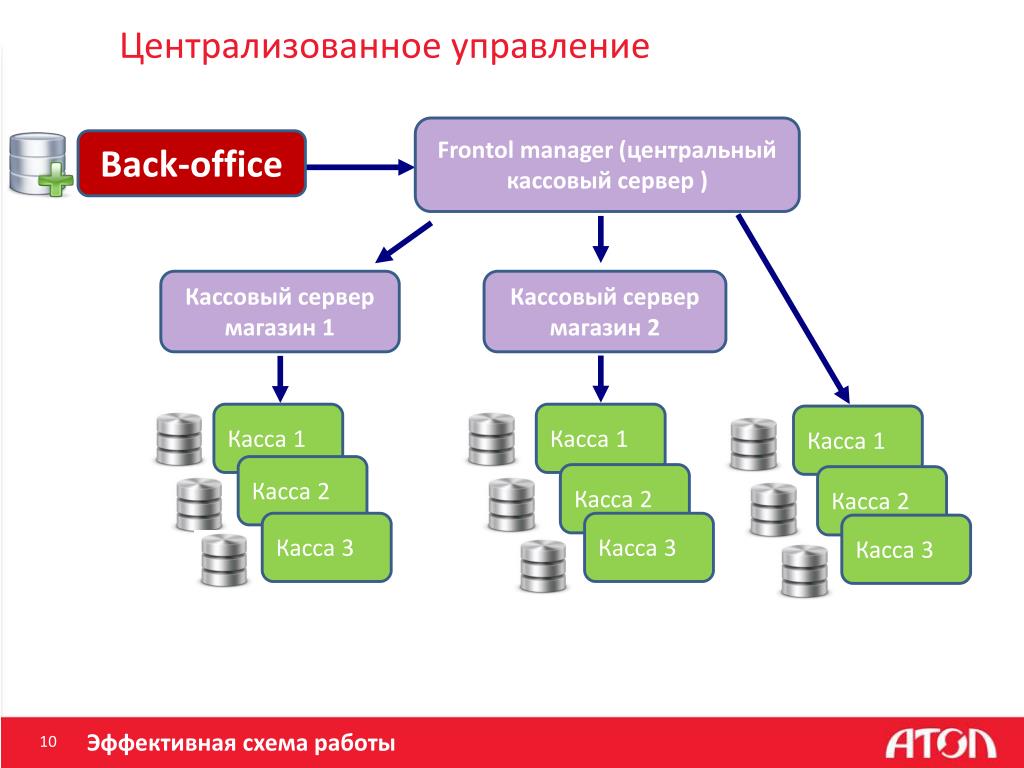 Централизованное управление

Back-office

Frontol manager (центральный кассовый сервер )

Кассовый сервер магазин 1

Кассовый сервер магазин 2

Касса 1

Касса 2

Касса 3

Касса 1

Касса 2

Касса 3

Касса 1

Касса 2

Касса 3

10 Эффективная схема работы

АТОЛ